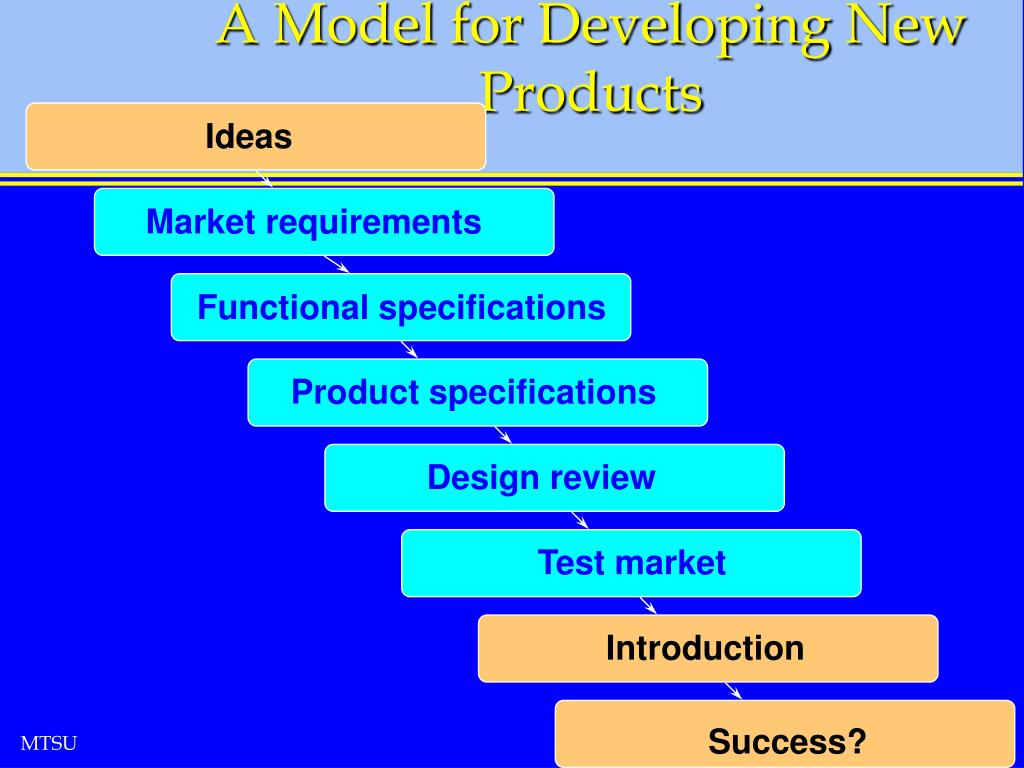 A Model for Developing New Products

Ideas

Market requirements

Functional specifications

Product specifications

Design review

Test market

Introduction

Success?

MTSU